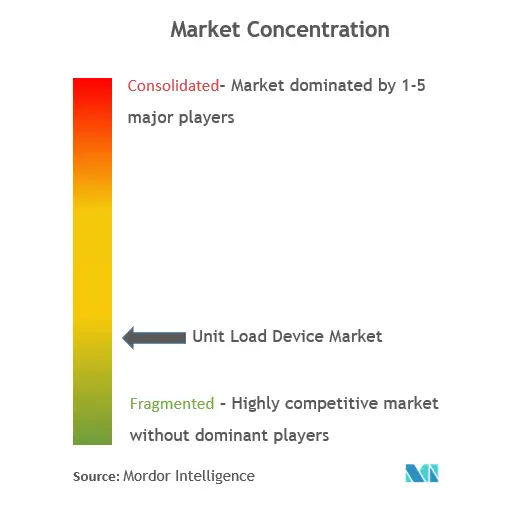 Market Concentration

Consolidated- Market dominated by 1-5 major players

Unit Load Device Market

Fragmented - Highly competitive market without dominant players

Source: Mordor Intelligence